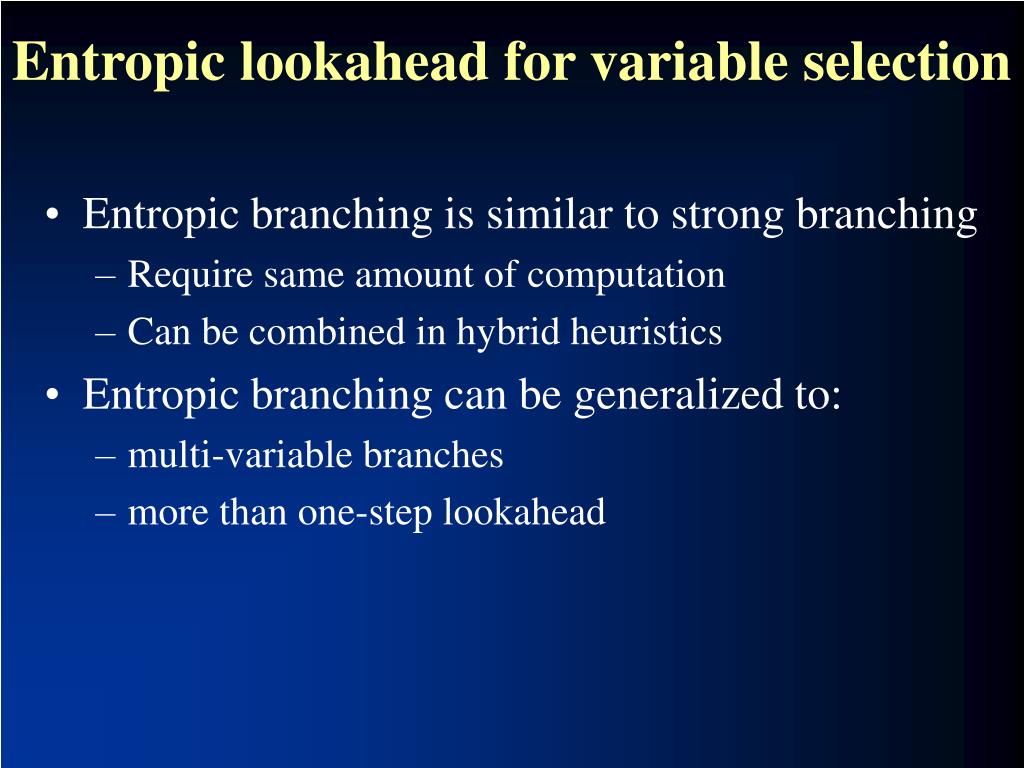 Entropic lookahead for variable selection

• Entropic branching is similar to strong branching
– Require same amount of computation
– Can be combined in hybrid heuristics
• Entropic branching can be generalized to:
– multi-variable branches
– more than one-step lookahead